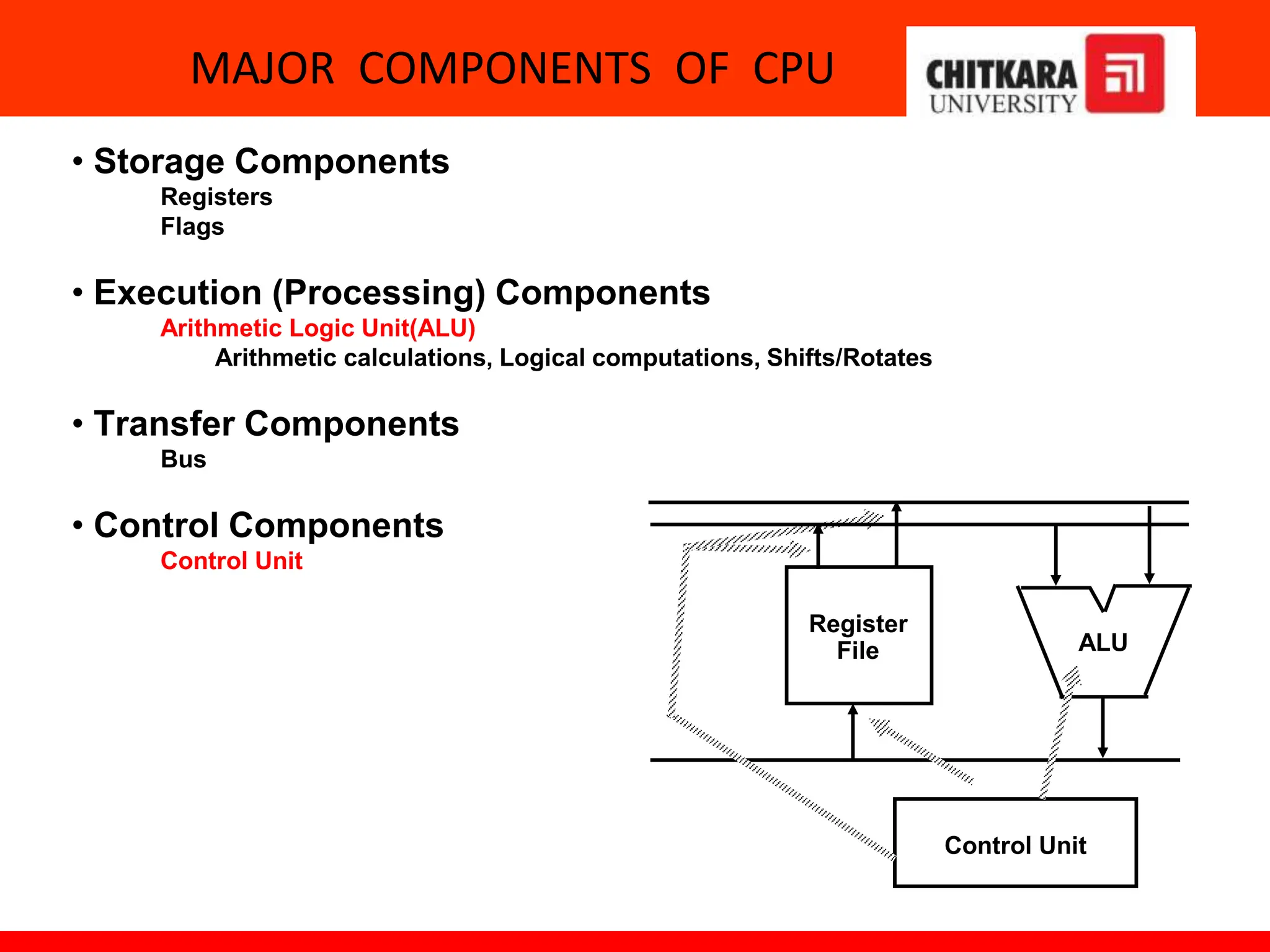 MAJOR COMPONENTS OF CPU

CHITKARA UNIVERSITY

• Storage Components
Registers
Flags

• Execution (Processing) Components
Arithmetic Logic Unit(ALU)
Arithmetic calculations, Logical computations, Shifts/Rotates

• Transfer Components
Bus

• Control Components
Control Unit

Register File

ALU

Control Unit